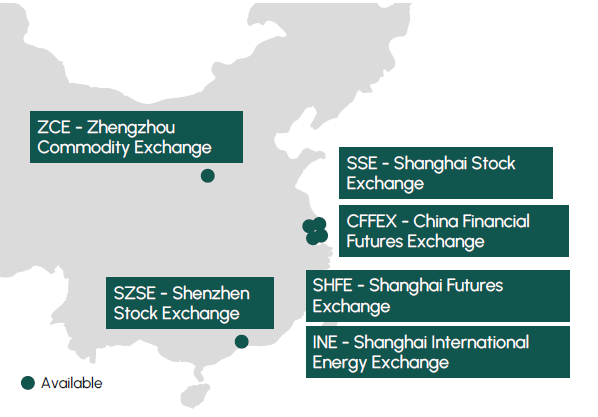 ZCE - Zhengzhou Commodity Exchange

SSE - Shanghai Stock Exchange

CFFEX - China Financial Futures Exchange

SZSE - Shenzhen Stock Exchange

SHFE - Shanghai Futures Exchange

INE - Shanghai International Energy Exchange

Available